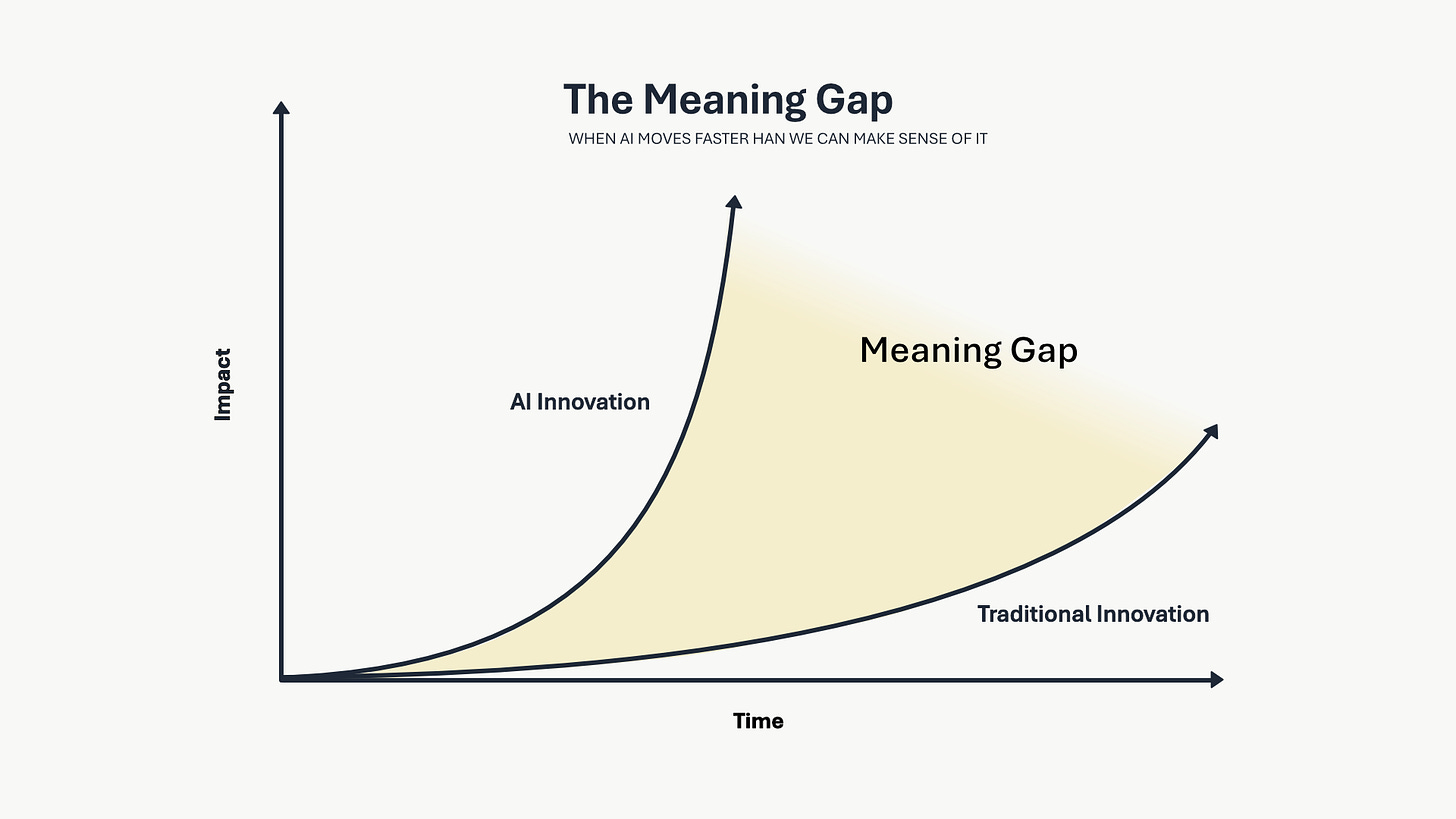 The Meaning Gap
WHEN AI MOVES FASTER HAN WE CAN MAKE SENSE OF IT

Impact

AI Innovation

Meaning Gap

Traditional Innovation

Time